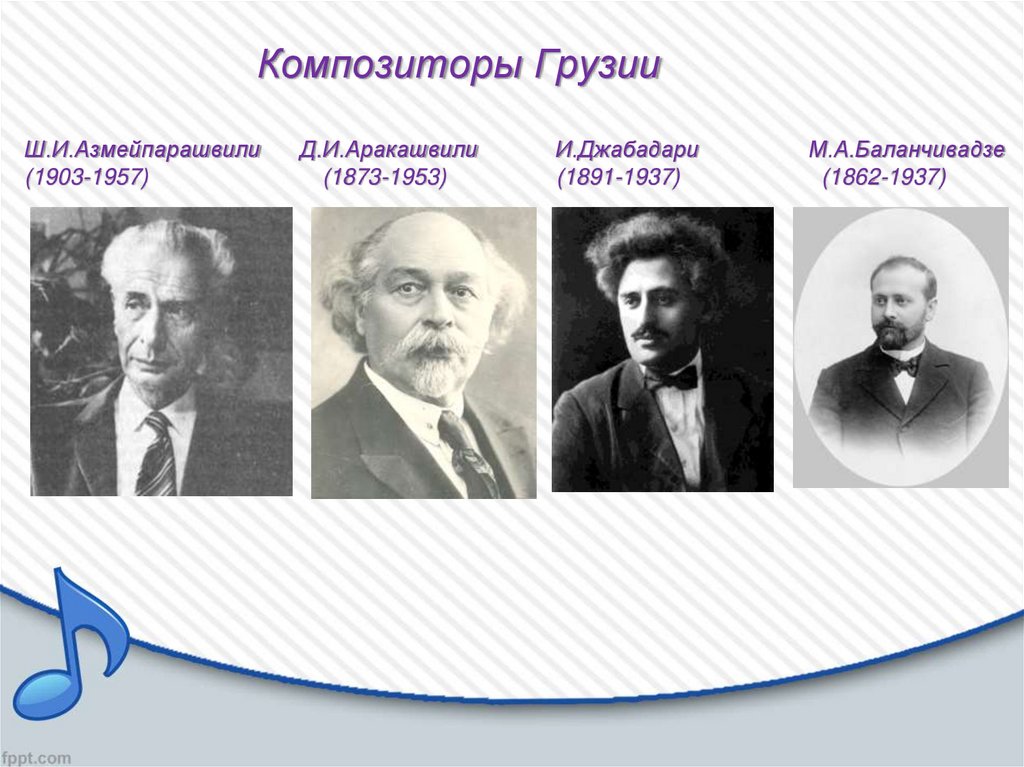 Композиторы Грузии

Ш.И.Азмейпарашвили (1903-1957)

Д.И.Аракашвили (1873-1953)

И.Джабадари (1891-1937)

М.А.Баланчивадзе (1862-1937)

fppt.com